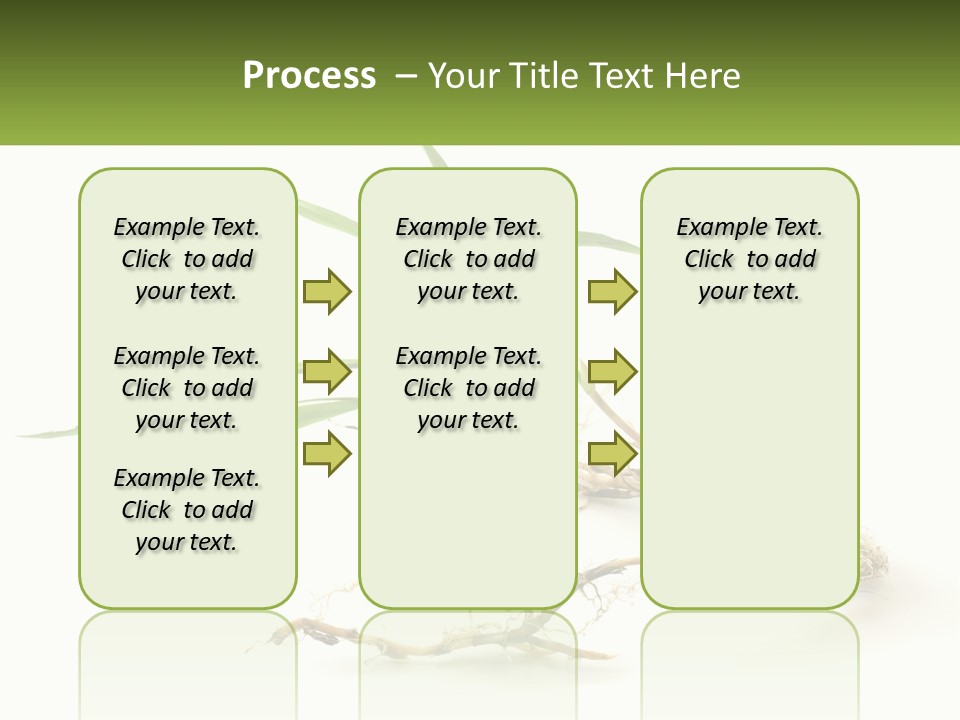 Process – Your Title Text Here

Example Text. Click to add your text.

Example Text. Click to add your text.

Example Text. Click to add your text.

Example Text. Click to add your text.

Example Text. Click to add your text.

Example Text. Click to add your text.